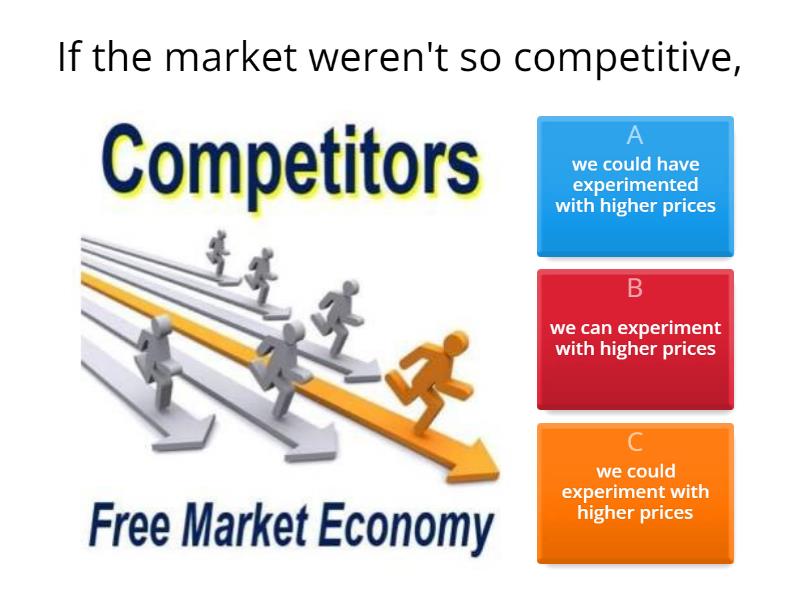 If the market weren't so competitive,

Competitors

Free Market Economy

A
we could have experimented with higher prices

B
we can experiment with higher prices

C
we could experiment with higher prices